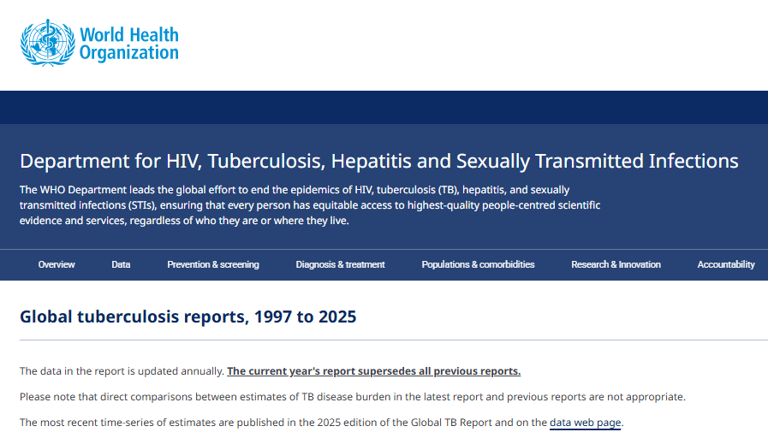 World Health Organization

Department for HIV, Tuberculosis, Hepatitis and Sexually Transmitted Infections

The WHO Department leads the global effort to end the epidemics of HIV, tuberculosis (TB), hepatitis, and sexually transmitted infections (STIs), ensuring that every person has equitable access to highest-quality people-centred scientific evidence and services, regardless of who they are or where they live.

Overview Data Prevention & screening Diagnosis & treatment Populations & comorbidities Research & Innovation Accountability

Global tuberculosis reports, 1997 to 2025

The data in the report is updated annually. The current year's report supersedes all previous reports.

Please note that direct comparisons between estimates of TB disease burden in the latest report and previous reports are not appropriate.

The most recent time-series of estimates are published in the 2025 edition of the Global TB Report and on the data web page.